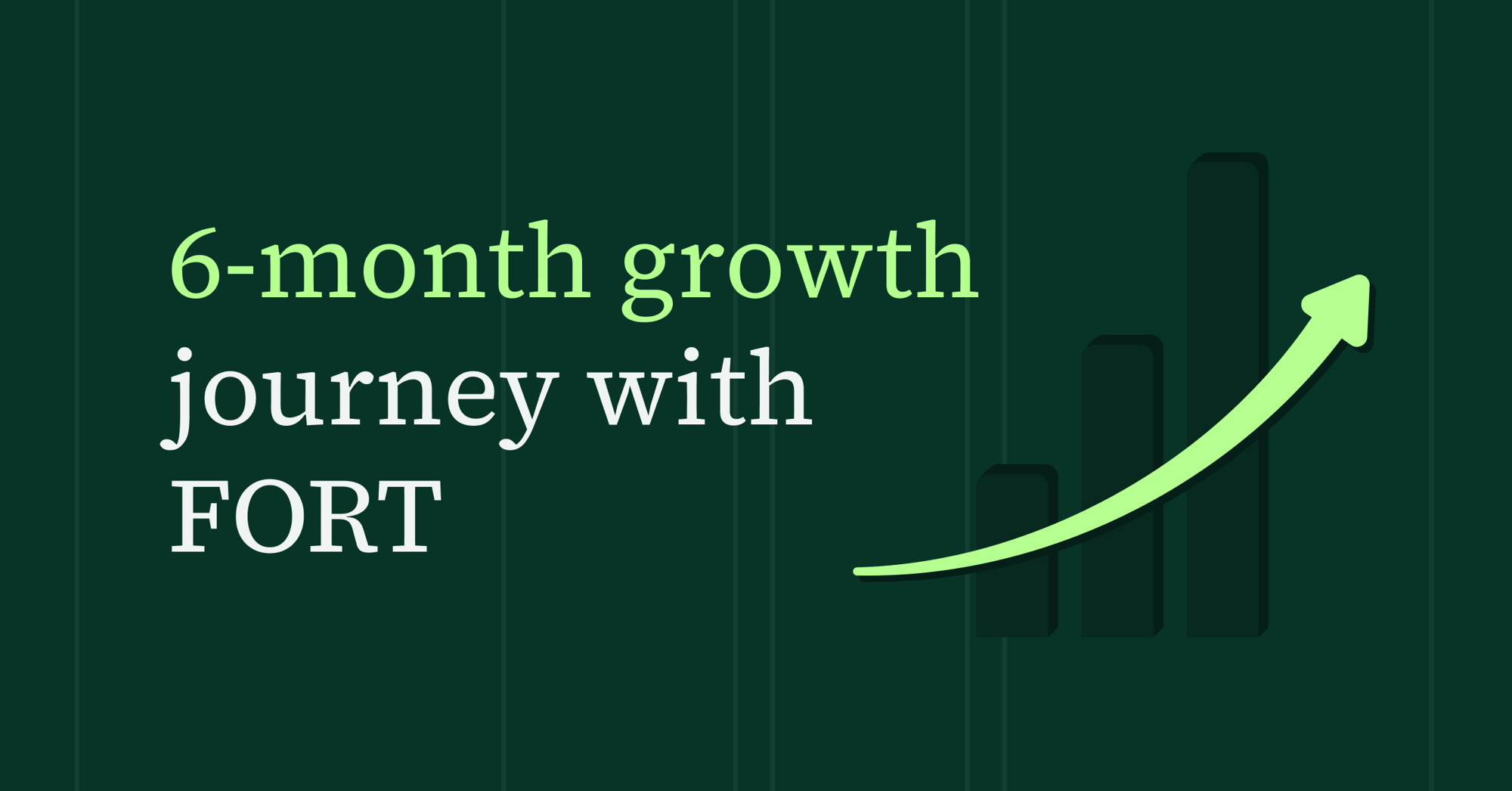 6-month growth journey with FORT